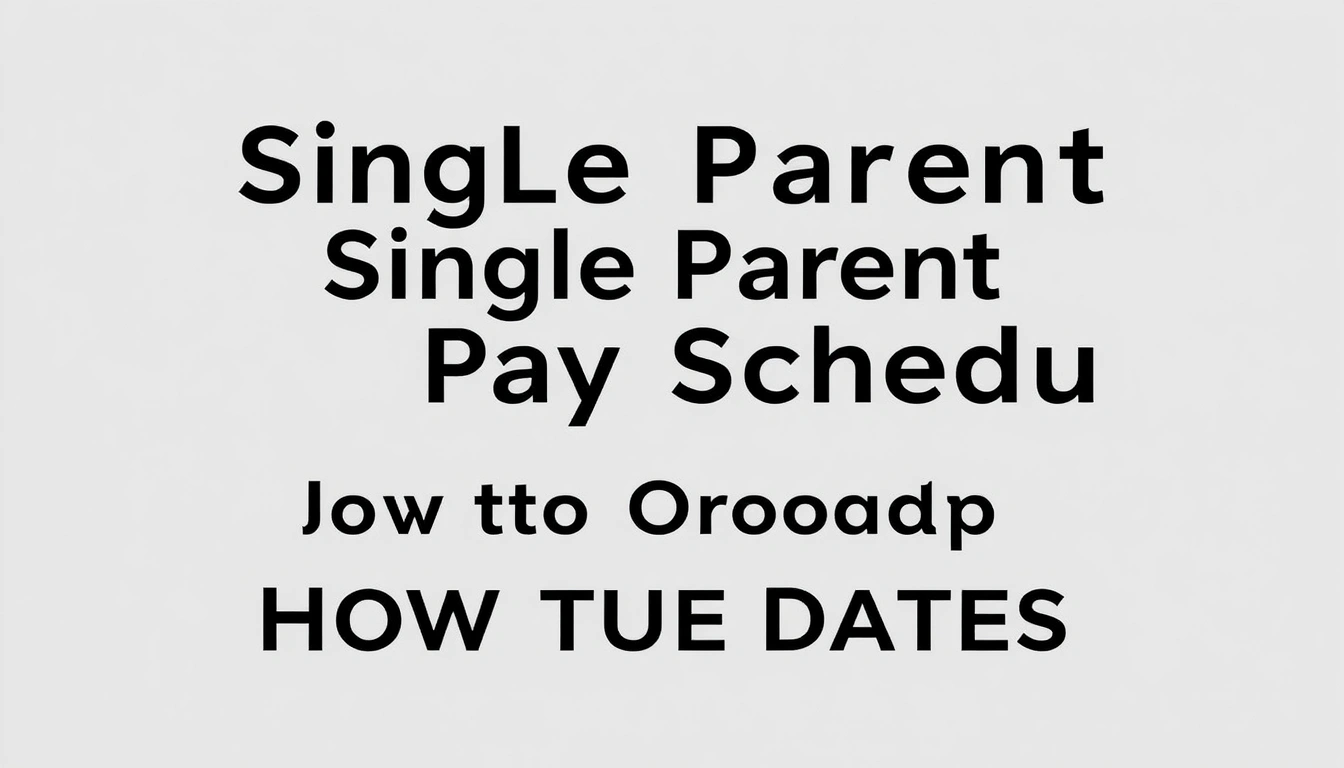 SingLe Parent
Single Parent
Pay Schedu

Jow tto Orooadp
HOW TUE DATES